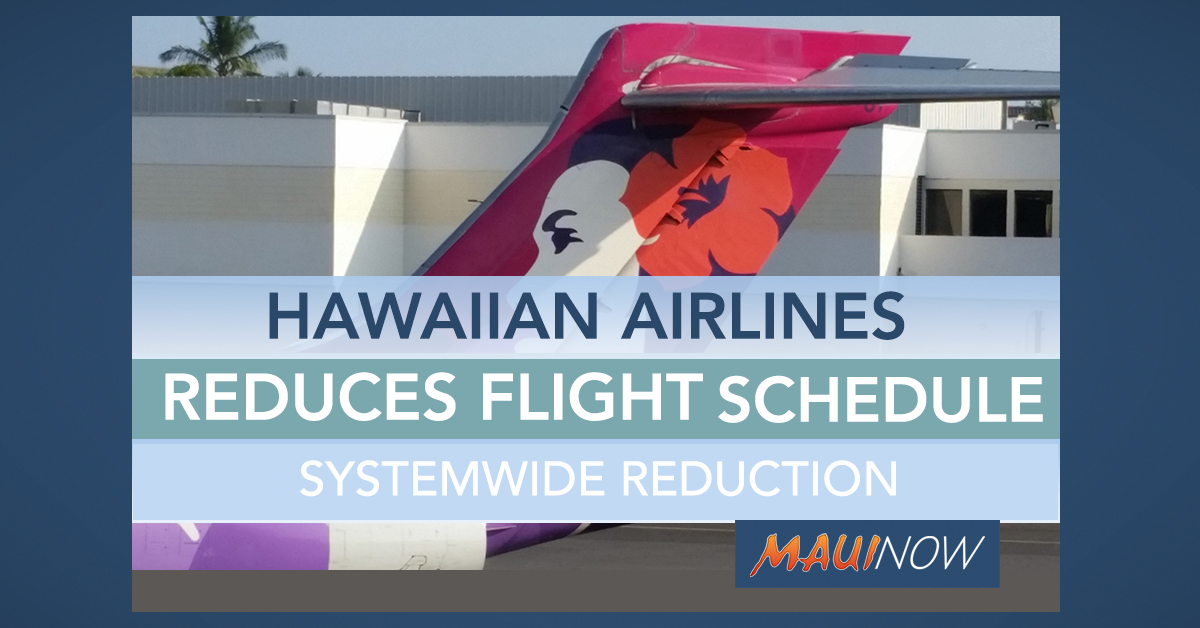 HAWAIIAN AIRLINES
REDUCES FLIGHT SCHEDULE
SYSTEMWIDE REDUCTION

MAUINOW